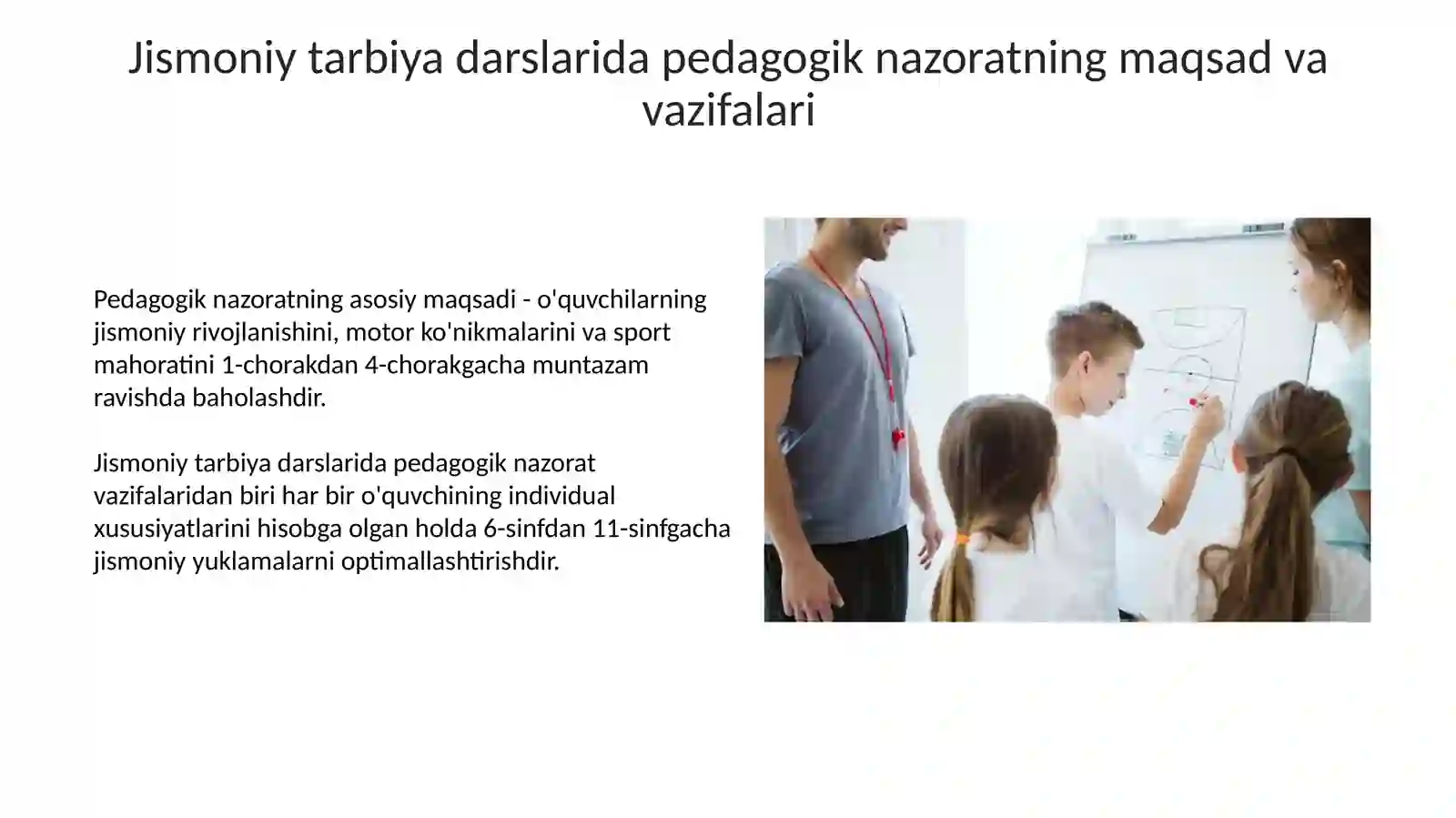 Jismoniy tarbiya darslarida pedagogik nazoratning maqsad va vazifalari

Pedagogik nazoratning asosiy maqsadi - o'quvchilarning jismoniy rivojlanishini, motor ko'nikmalarini va sport mahoratini 1-chorakdan 4-chorakgacha muntazam ravishda baholashdir.

Jismoniy tarbiya darslarida pedagogik nazorat vazifalaridan biri har bir o'quvchining individual xususiyatlarini hisobga olgan holda 6-sinfdan 11-sinfgacha jismoniy yuklamalarni optimallashtirishdir.